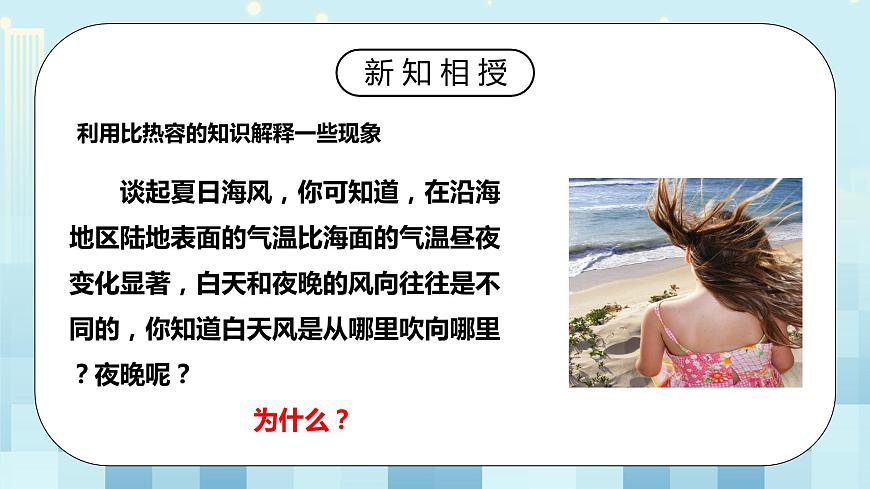 新知相授

利用比热容的知识解释一些现象

谈起夏日海风，你可知道，在沿海地区陆地表面的气温比海面的气温昼夜变化显著，白天和夜晚的风向往往是不同的，你知道白天风是从哪里吹向哪里？夜晚呢？

为什么？